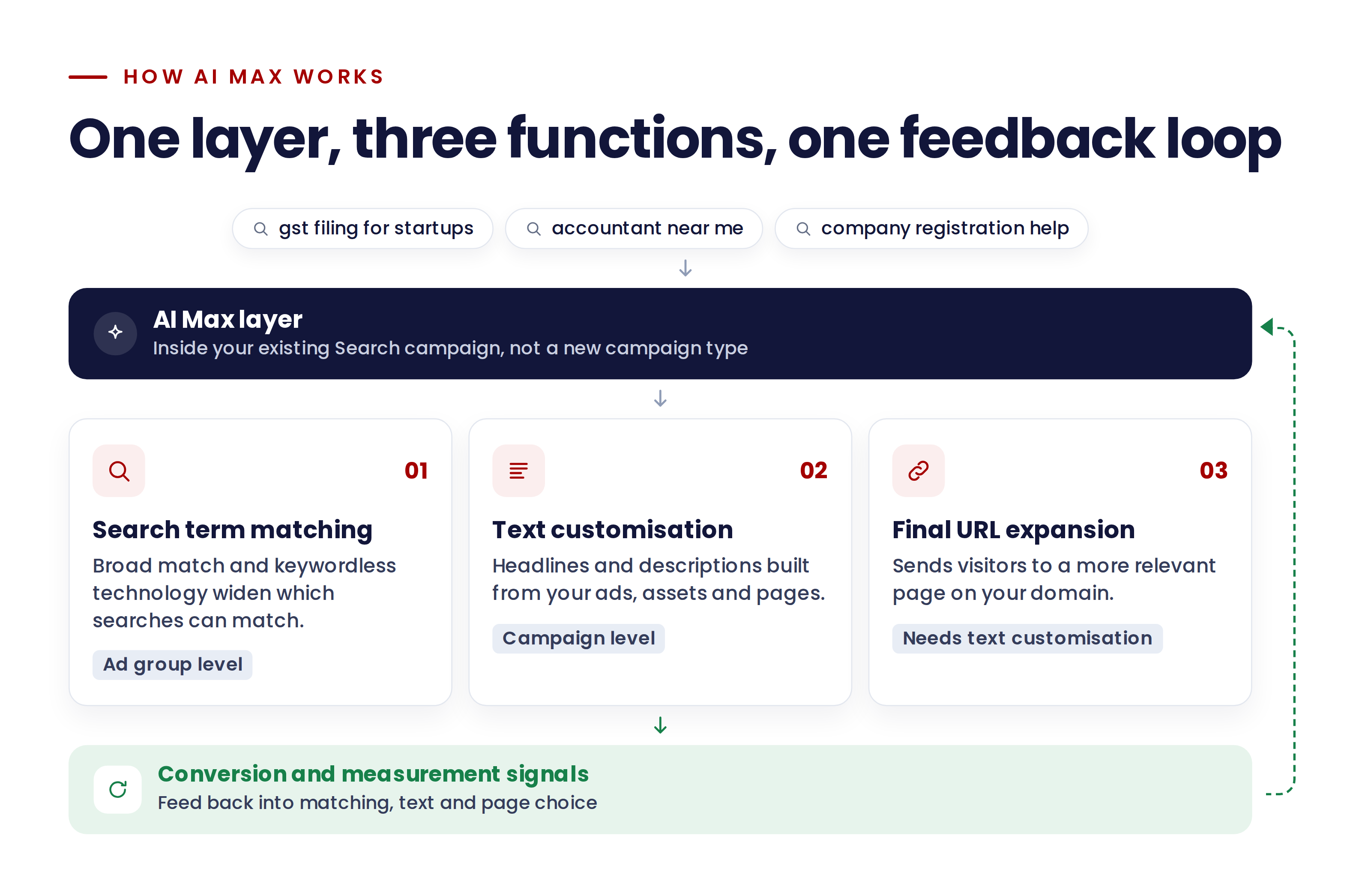 HOW AI MAX WORKS

One layer, three functions, one feedback loop

gst filing for startups

accountant near me

company registration help

AI Max layer
Inside your existing Search campaign, not a new campaign type

01
Search term matching
Broad match and keywordless technology widen which searches can match.
Ad group level

02
Text customisation
Headlines and descriptions built from your ads, assets and pages.
Campaign level

03
Final URL expansion
Sends visitors to a more relevant page on your domain.
Needs text customisation

Conversion and measurement signals
Feed back into matching, text and page choice